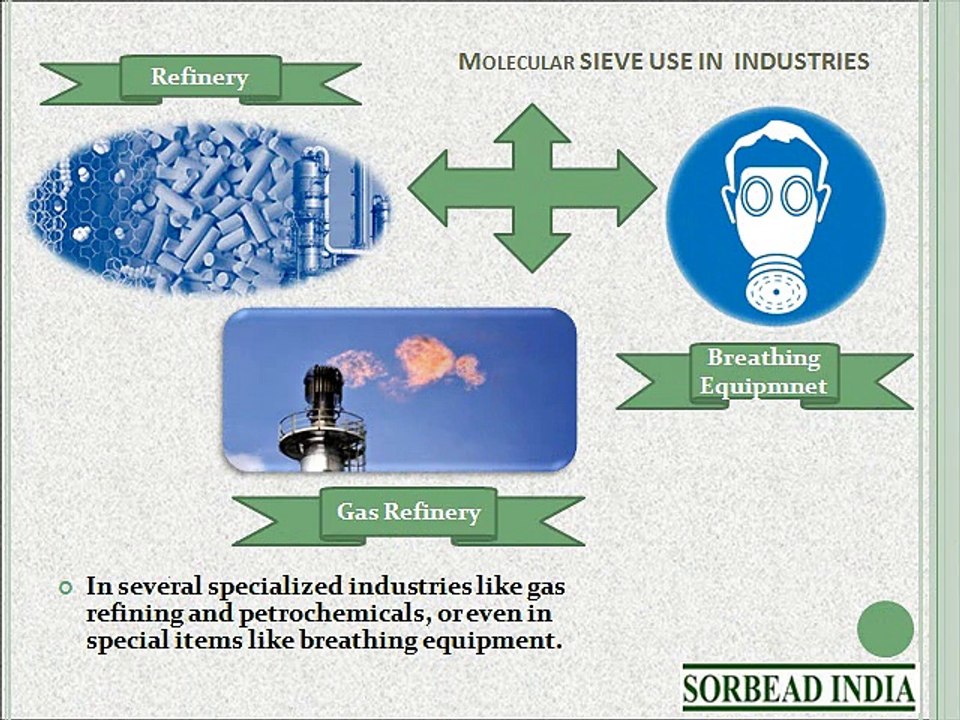 Refinery

MOLECULAR SIEVE USE IN INDUSTRIES

Breathing Equipmnet

Gas Refinery

• In several specialized industries like gas refining and petrochemicals, or even in special items like breathing equipment.

SORBEAD INDIA